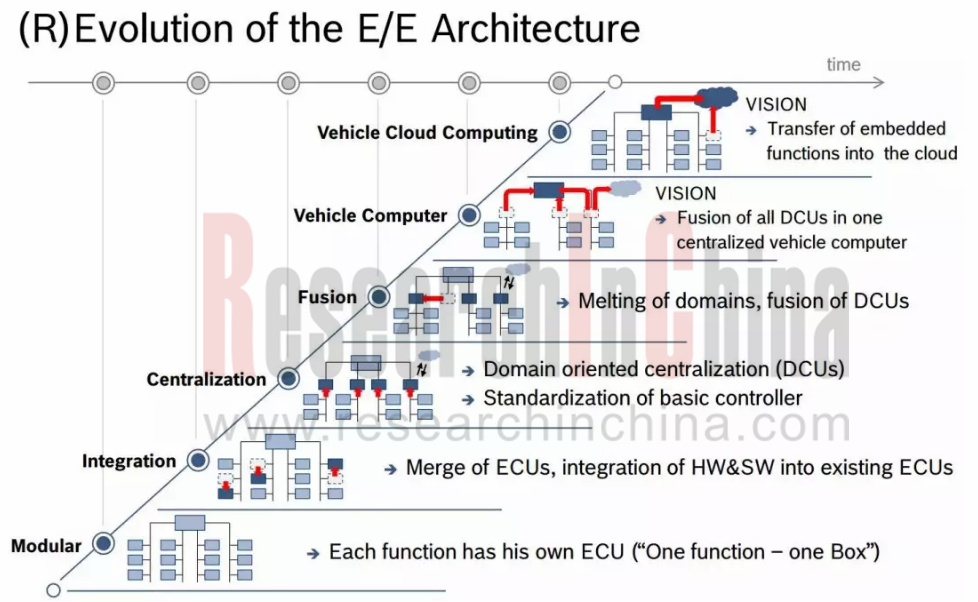 (R) Evolution of the E/E Architecture

time

Vehicle Cloud Computing

VISION
→ Transfer of embedded functions into the cloud

Vehicle Computer

VISION
→ Fusion of all DCUs in one centralized vehicle computer

Fusion

→ Melting of domains, fusion of DCUs

Centralization

→ Domain oriented centralization (DCUs)
→ Standardization of basic controller

Integration

→ Merge of ECUs, integration of HW&SW into existing ECUs

Modular

→ Each function has his own ECU ("One function – one Box")

ResearchInChina
www.researchinchina.com